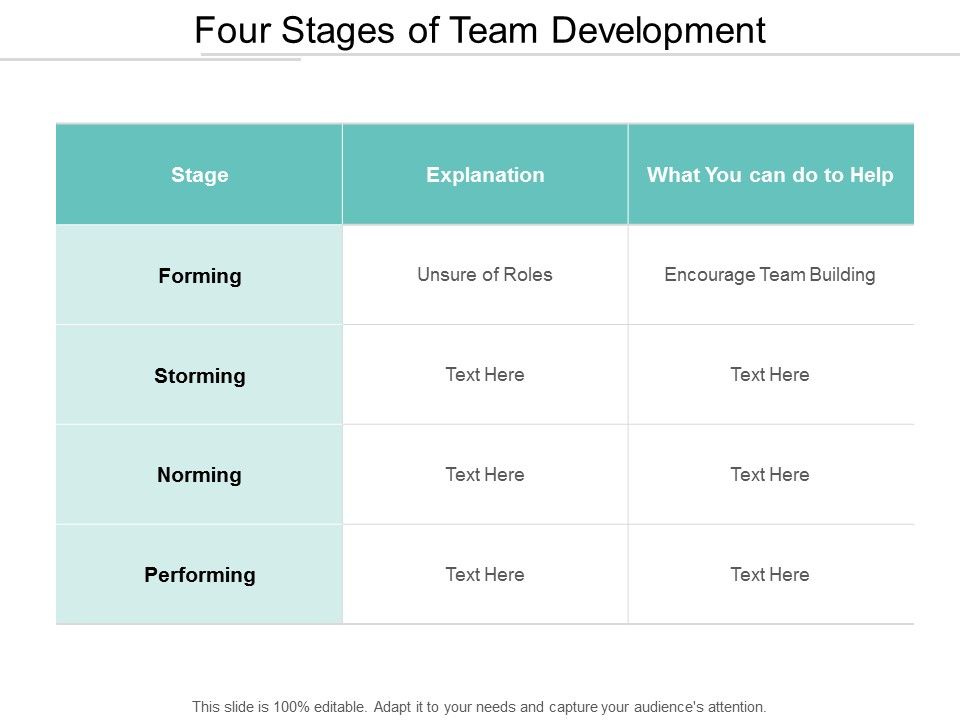 Four Stages of Team Development

| Stage | Explanation | What You can do to Help |
|---|---|---|
| Forming | Unsure of Roles | Encourage Team Building |
| Storming | Text Here | Text Here |
| Norming | Text Here | Text Here |
| Performing | Text Here | Text Here |

This slide is 100% editable. Adapt it to your needs and capture your audience's attention.